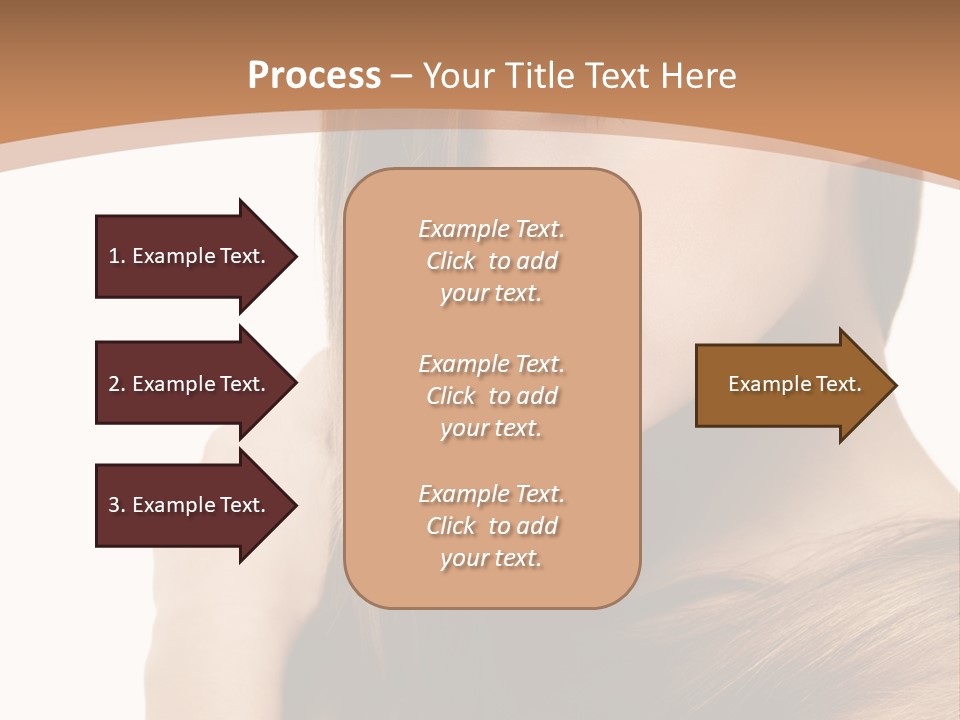 Process – Your Title Text Here

1. Example Text.

2. Example Text.

3. Example Text.

Example Text. Click to add your text.

Example Text. Click to add your text.

Example Text. Click to add your text.

Example Text.